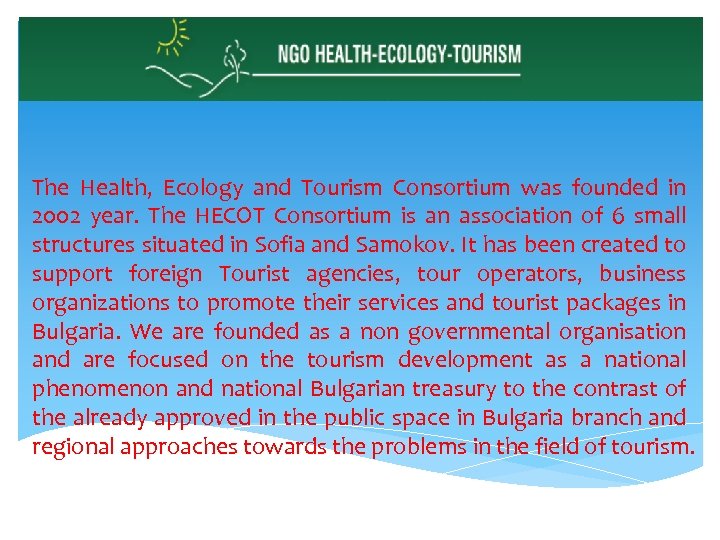 NGO HEALTH-ECOLOGY-TOURISM

The Health, Ecology and Tourism Consortium was founded in 2002 year. The HECOT Consortium is an association of 6 small structures situated in Sofia and Samokov. It has been created to support foreign Tourist agencies, tour operators, business organizations to promote their services and tourist packages in Bulgaria. We are founded as a non governmental organisation and are focused on the tourism development as a national phenomenon and national Bulgarian treasury to the contrast of the already approved in the public space in Bulgaria branch and regional approaches towards the problems in the field of tourism.